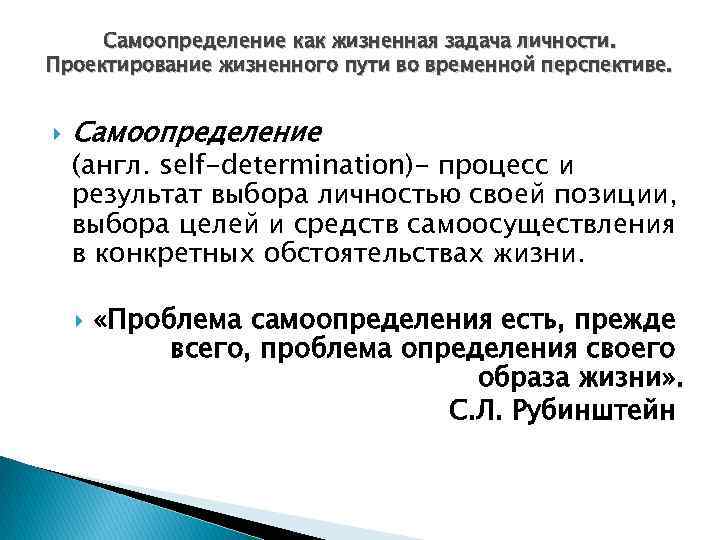 Самоопределение как жизненная задача личности. Проектирование жизненного пути во временной перспективе.

Самоопределение
(англ. self-determination)- процесс и результат выбора личностью своей позиции, выбора целей и средств самоосуществления в конкретных обстоятельствах жизни.

«Проблема самоопределения есть, прежде всего, проблема определения своего образа жизни».
С.Л. Рубинштейн